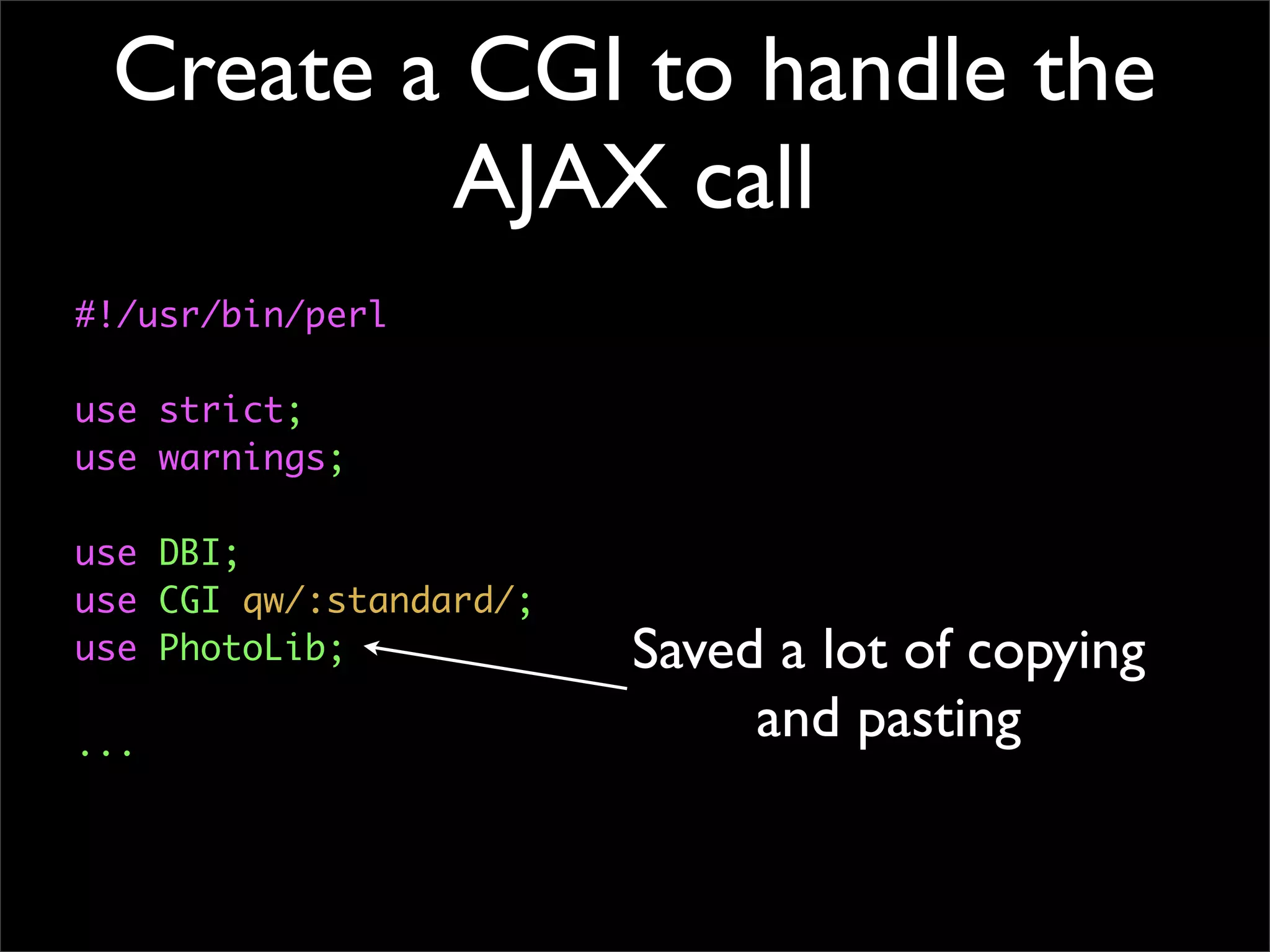 Create a CGI to handle the AJAX call

#!/usr/bin/perl

use strict;
use warnings;

use DBI;
use CGI qw/:standard/;
use PhotoLib;

...

Saved a lot of copying and pasting